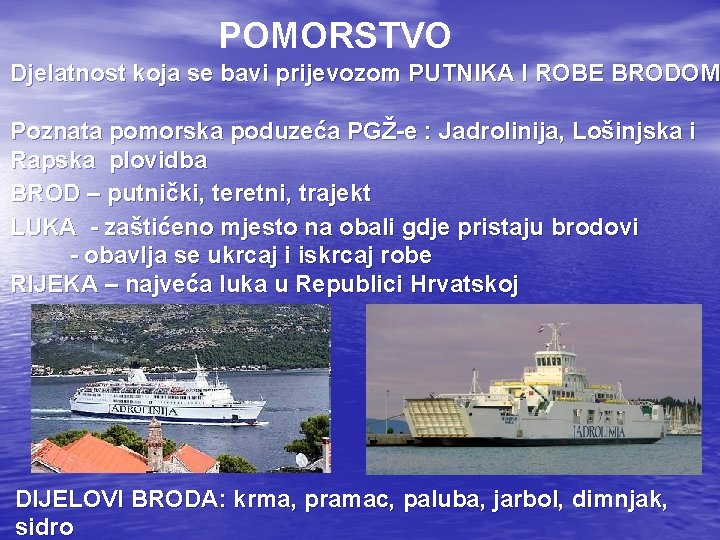 POMORSTVO

Djelatnost koja se bavi prijevozom PUTNIKA I ROBE BRODOM

Poznata pomorska poduzeća PGŽ-e : Jadrolinija, Lošinjska i Rapska plovidba

BROD – putnički, teretni, trajekt

LUKA - zaštićeno mjesto na obali gdje pristaju brodovi
- obavlja se ukrcaj i iskrcaj robe

RIJEKA – najveća luka u Republici Hrvatskoj

JADROLINIJA

JADROLINIJA

DIJELOVI BRODA: krma, pramac, paluba, jarbol, dimnjak, sidro